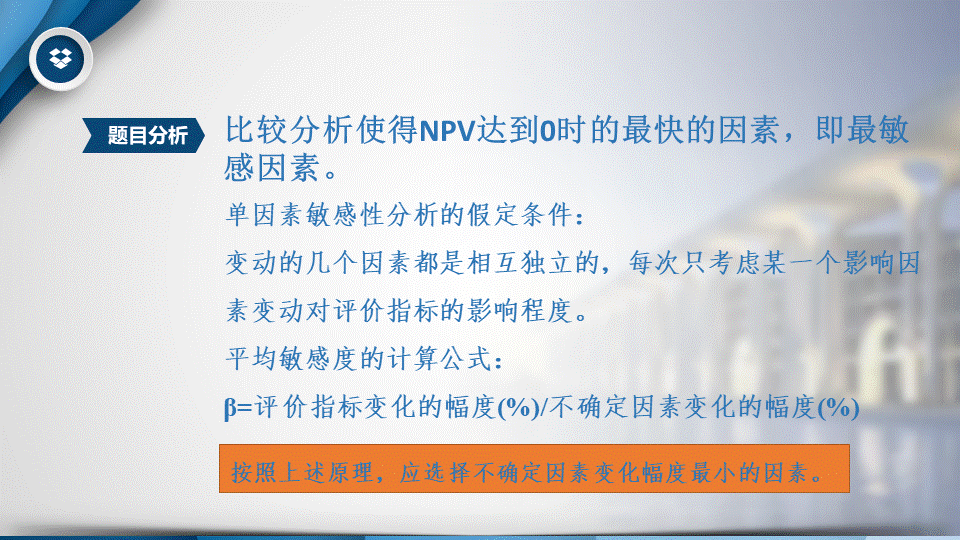 题目分析

比较分析使得NPV达到0时的最快的因素，即最敏感因素。

单因素敏感性分析的假定条件：

变动的几个因素都是相互独立的，每次只考虑某一个影响因素变动对评价指标的影响程度。

平均敏感度的计算公式：

β=评价指标变化的幅度(%)/不确定因素变化的幅度(%)

按照上述原理，应选择不确定因素变化幅度最小的因素。